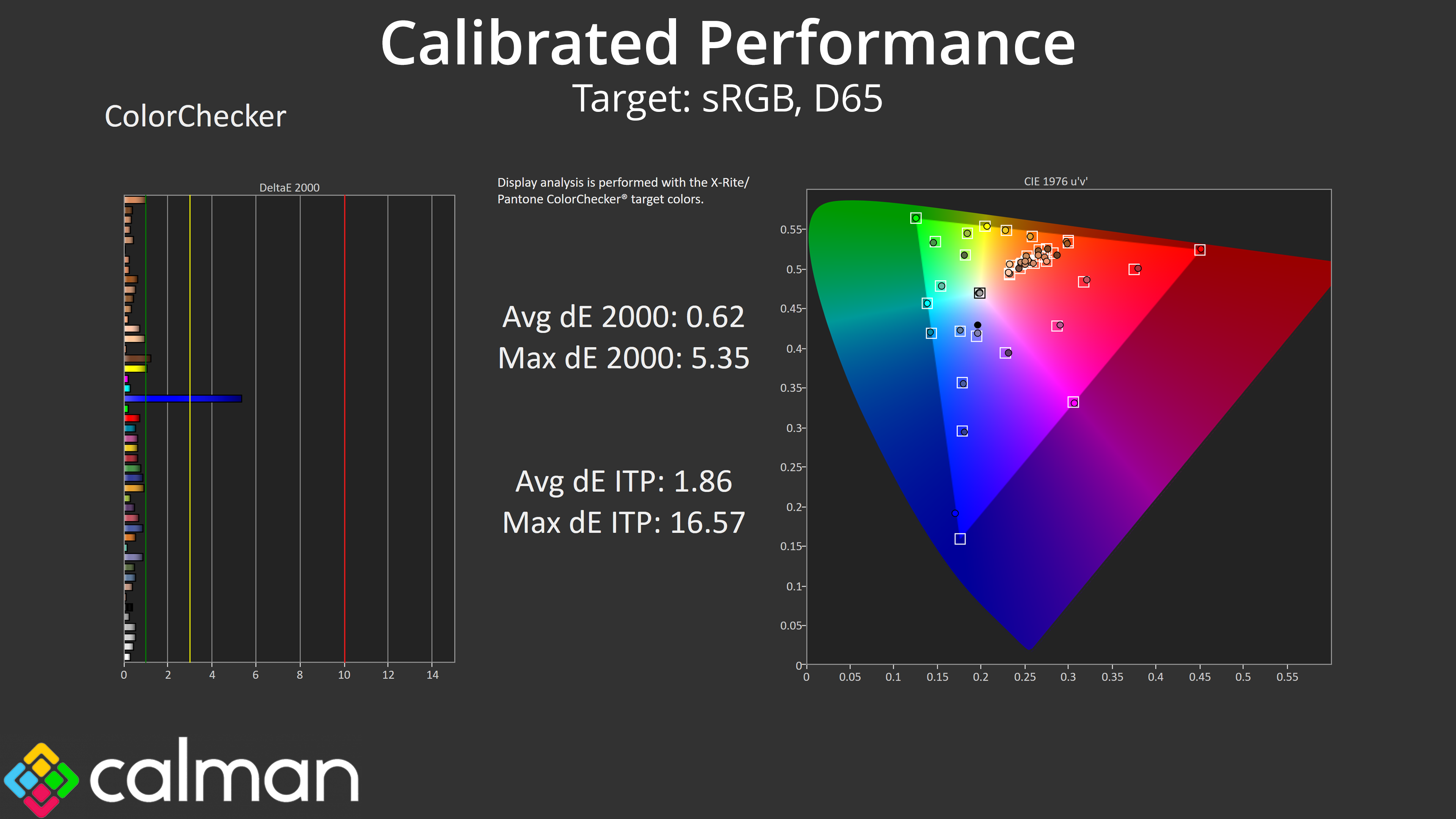 Calibrated Performance
Target: sRGB, D65

ColorChecker

DeltaE 2000

0 2 4 6 8 10 12 14

Display analysis is performed with the X-Rite/ Pantone ColorChecker® target colors.

Avg dE 2000: 0.62
Max dE 2000: 5.35

Avg dE ITP: 1.86
Max dE ITP: 16.57

CIE 1976 u'v'

0.55
0.5
0.45
0.4
0.35
0.3
0.25
0.2
0.15
0.1
0.05
0

0 0.05 0.1 0.15 0.2 0.25 0.3 0.35 0.4 0.45 0.5 0.55

calman